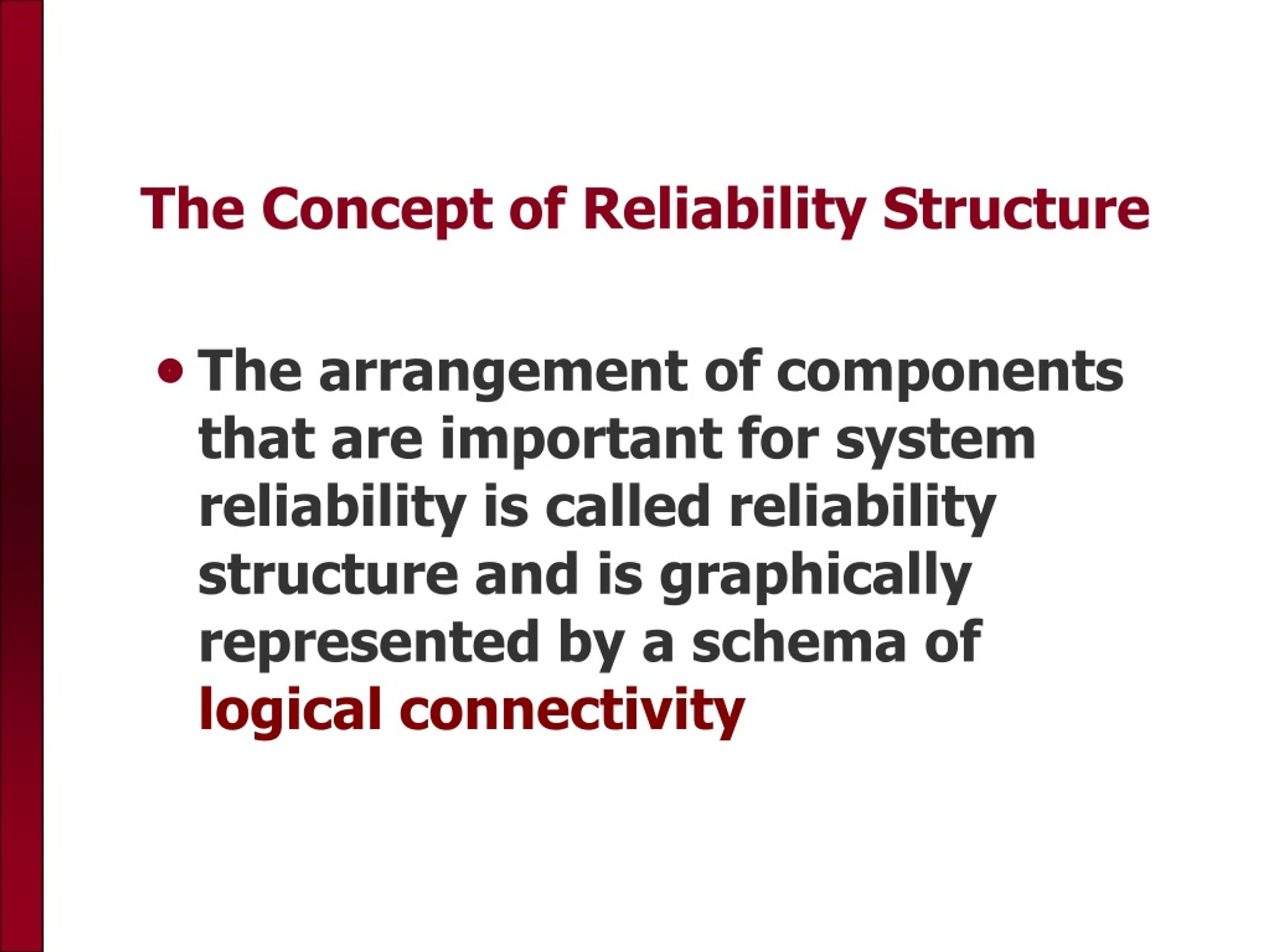 The Concept of Reliability Structure

• The arrangement of components that are important for system reliability is called reliability structure and is graphically represented by a schema of logical connectivity